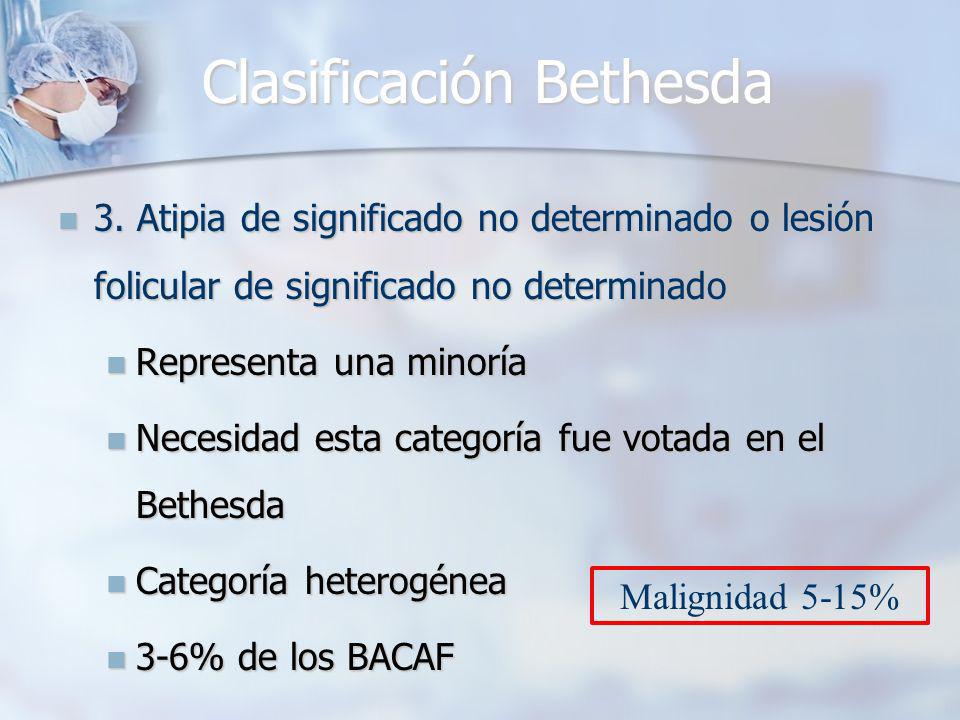 Clasificación Bethesda

3. Atipia de significado no determinado o lesión folicular de significado no determinado

Representa una minoría

Necesidad esta categoría fue votada en el Bethesda

Categoría heterogénea

3-6% de los BACAF

Malignidad 5-15%